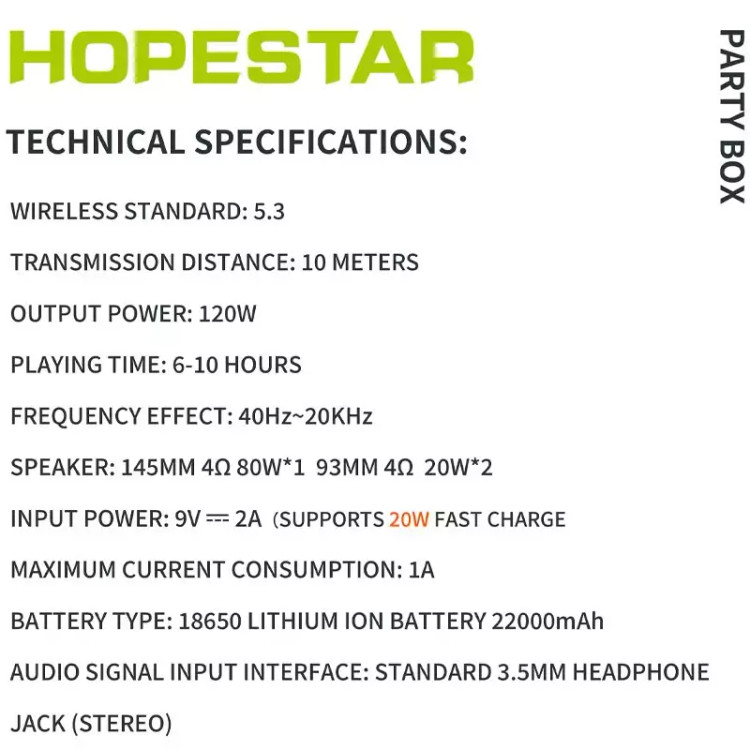 HOPESTAR

PARTY BOX

TECHNICAL SPECIFICATIONS:

WIRELESS STANDARD: 5.3

TRANSMISSION DISTANCE: 10 METERS

OUTPUT POWER: 120W

PLAYING TIME: 6-10 HOURS

FREQUENCY EFFECT: 40Hz~20KHz

SPEAKER: 145MM 4Ω 80W*1 93MM 4Ω 20W*2

INPUT POWER: 9V ⎓ 2A (SUPPORTS 20W FAST CHARGE

MAXIMUM CURRENT CONSUMPTION: 1A

BATTERY TYPE: 18650 LITHIUM ION BATTERY 22000mAh

AUDIO SIGNAL INPUT INTERFACE: STANDARD 3.5MM HEADPHONE JACK (STEREO)